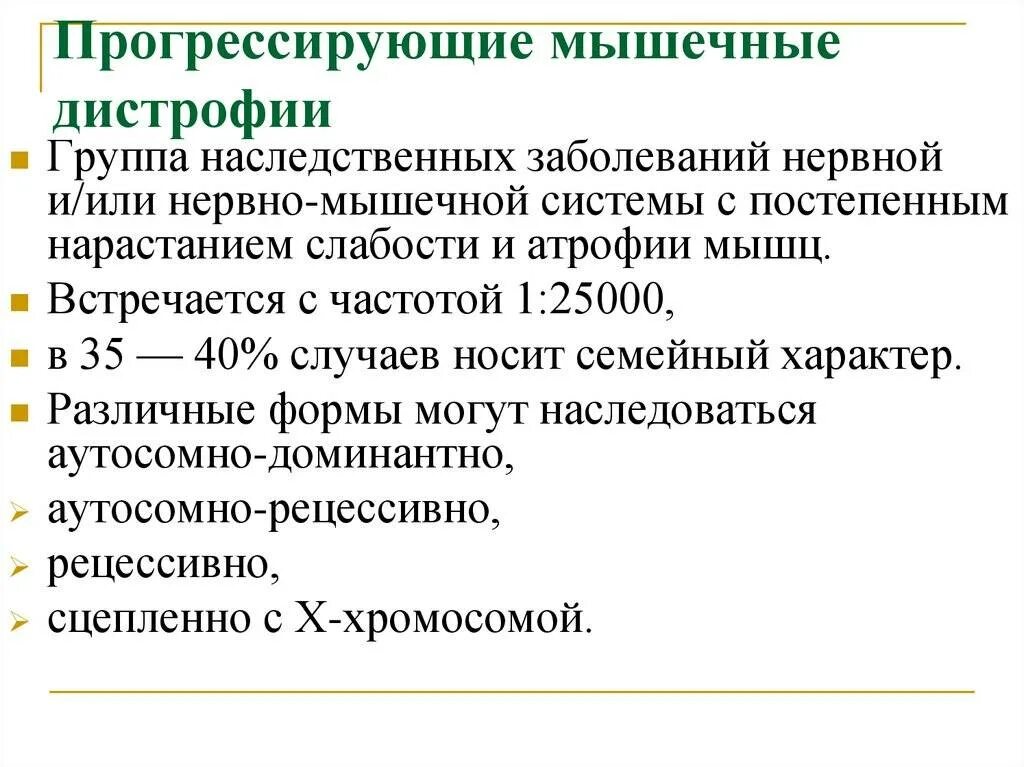 Прогрессирующие мышечные дистрофии

Группа наследственных заболеваний нервной и/или нервно-мышечной системы с постепенным нарастанием слабости и атрофии мышц.

Встречается с частотой 1:25000,

в 35 — 40% случаев носит семейный характер.

Различные формы могут наследоваться аутосомно-доминантно,

аутосомно-рецессивно,

рецессивно,

сцепленно с Х-хромосомой.